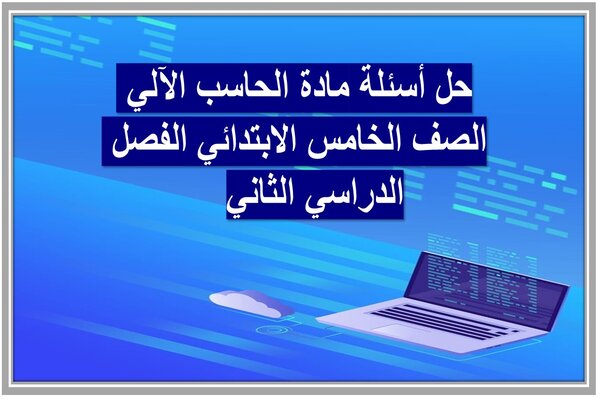 حل أسئلة مادة الحاسب الآلي الصف الخامس الابتدائي الفصل الدراسي الثاني